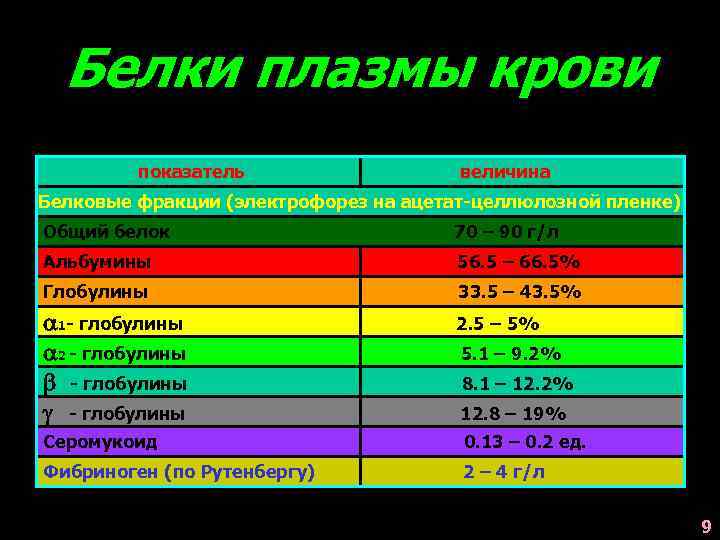 Белки плазмы крови

| показатель | величина |
|---|---|
| Белковые фракции (электрофорез на ацетат-целлюлозной пленке) | |
| Общий белок | 70 – 90 г/л |
| Альбумины | 56.5 – 66.5% |
| Глобулины | 33.5 – 43.5% |
| $\alpha_1$- глобулины | 2.5 – 5% |
| $\alpha_2$ - глобулины | 5.1 – 9.2% |
| $\beta$ - глобулины | 8.1 – 12.2% |
| $\gamma$ - глобулины | 12.8 – 19% |
| Серомукоид | 0.13 – 0.2 ед. |
| Фибриноген (по Рутенбергу) | 2 – 4 г/л |

9